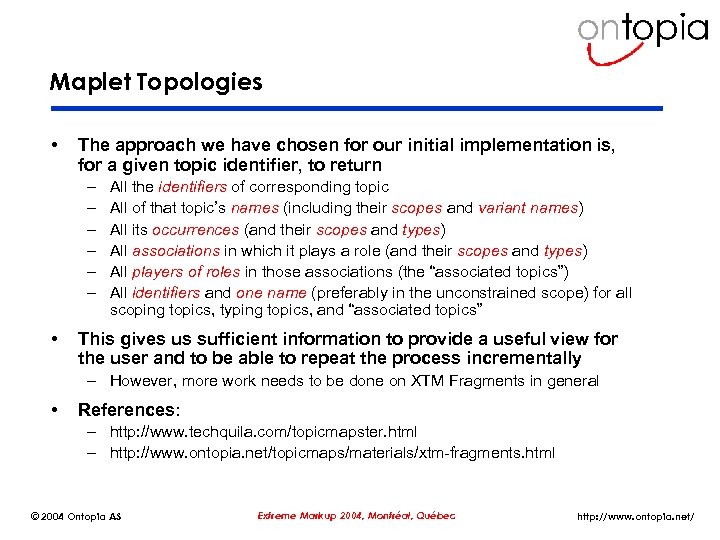 ontopia

Maplet Topologies

• The approach we have chosen for our initial implementation is, for a given topic identifier, to return
– All the identifiers of corresponding topic
– All of that topic's names (including their scopes and variant names)
– All its occurrences (and their scopes and types)
– All associations in which it plays a role (and their scopes and types)
– All players of roles in those associations (the "associated topics")
– All identifiers and one name (preferably in the unconstrained scope) for all scoping topics, typing topics, and "associated topics"

• This gives us sufficient information to provide a useful view for the user and to be able to repeat the process incrementally
– However, more work needs to be done on XTM Fragments in general

• References:
– http://www.techquila.com/topicmapster.html
– http://www.ontopia.net/topicmaps/materials/xtm-fragments.html

© 2004 Ontopia AS Extreme Markup 2004, Montréal, Québec http://www.ontopia.net/